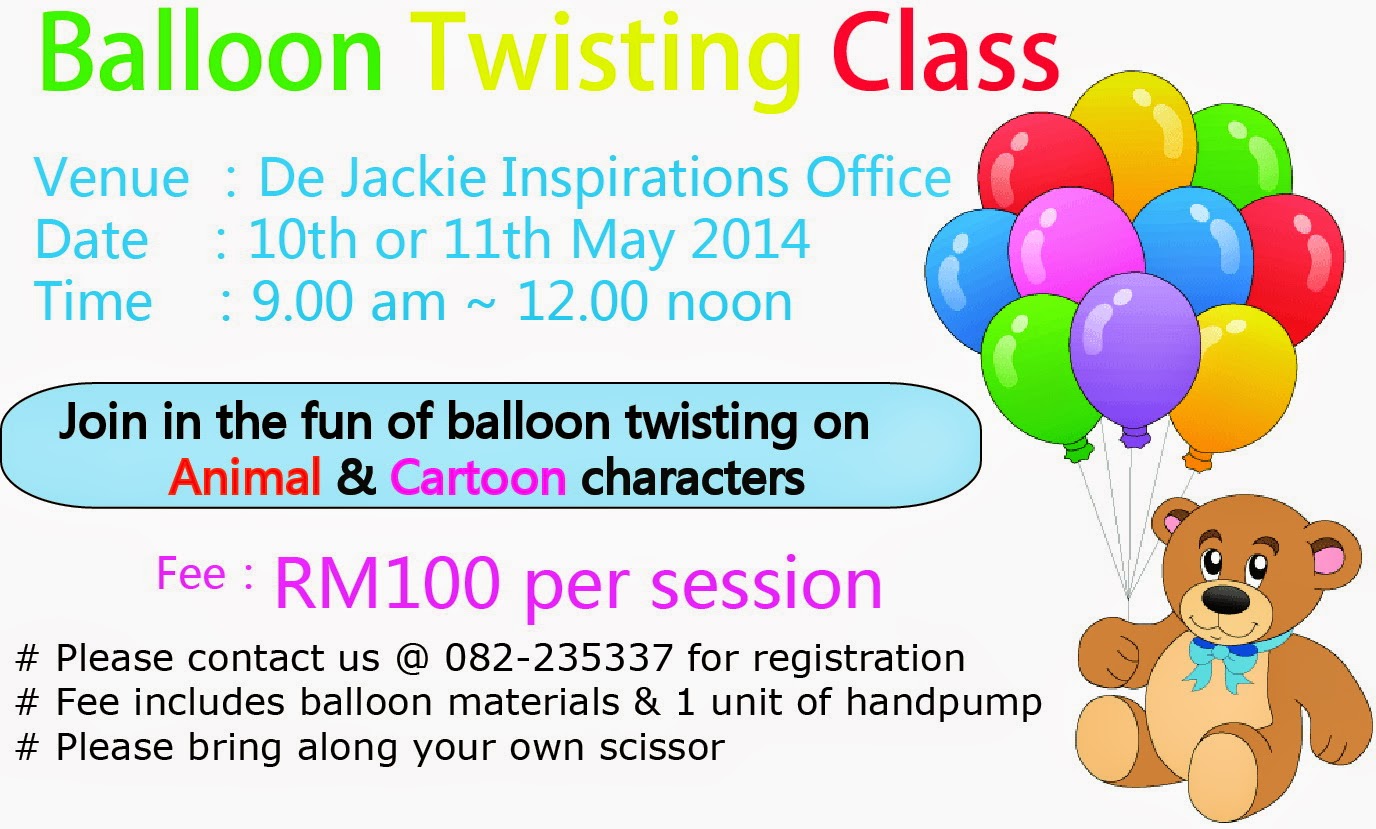 Balloon Twisting Class

Venue : De Jackie Inspirations Office
Date : 10th or 11th May 2014
Time : 9.00 am ~ 12.00 noon

Join in the fun of balloon twisting on Animal & Cartoon characters

Fee : RM100 per session

# Please contact us @ 082-235337 for registration
# Fee includes balloon materials & 1 unit of handpump
# Please bring along your own scissor